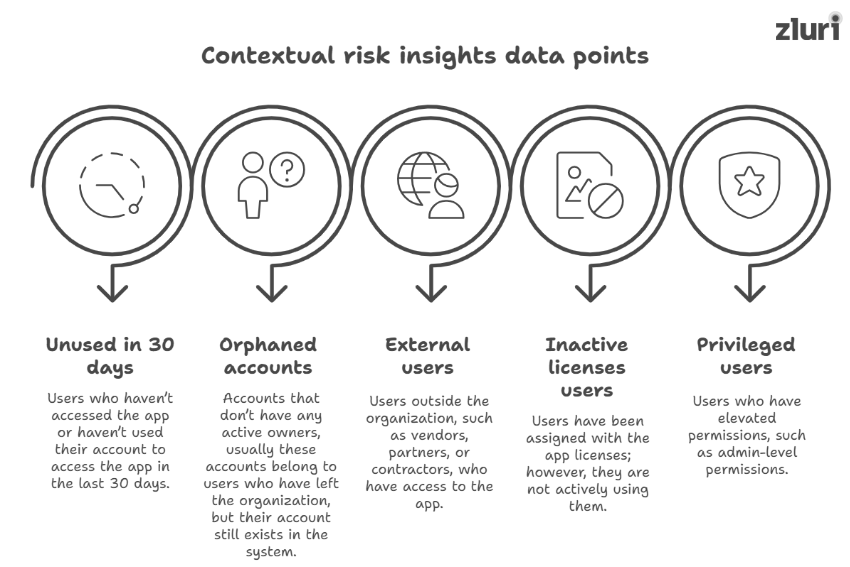 zluri

Contextual risk insights data points

Unused in 30 days

Users who haven't accessed the app or haven't used their account to access the app in the last 30 days.

Orphaned accounts

Accounts that don't have any active owners, usually these accounts belong to users who have left the organization, but their account still exists in the system.

External users

Users outside the organization, such as vendors, partners, or contractors, who have access to the app.

Inactive licenses users

Users have been assigned with the app licenses; however, they are not actively using them.

Privileged users

Users who have elevated permissions, such as admin-level permissions.